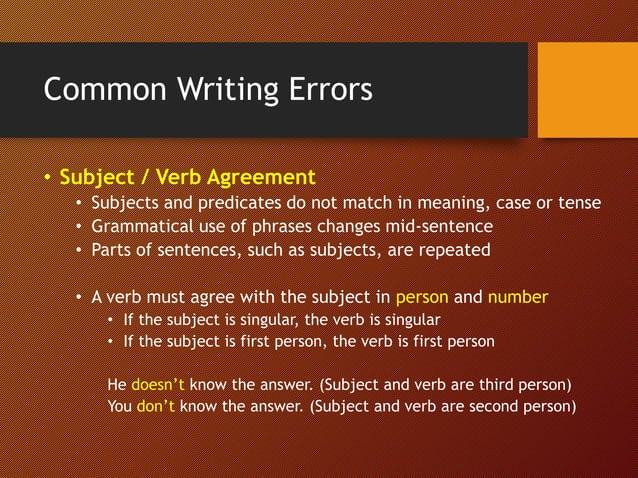 Common Writing Errors

• Subject / Verb Agreement
  • Subjects and predicates do not match in meaning, case or tense
  • Grammatical use of phrases changes mid-sentence
  • Parts of sentences, such as subjects, are repeated

  • A verb must agree with the subject in person and number
    • If the subject is singular, the verb is singular
    • If the subject is first person, the verb is first person

He doesn't know the answer. (Subject and verb are third person)
You don't know the answer. (Subject and verb are second person)